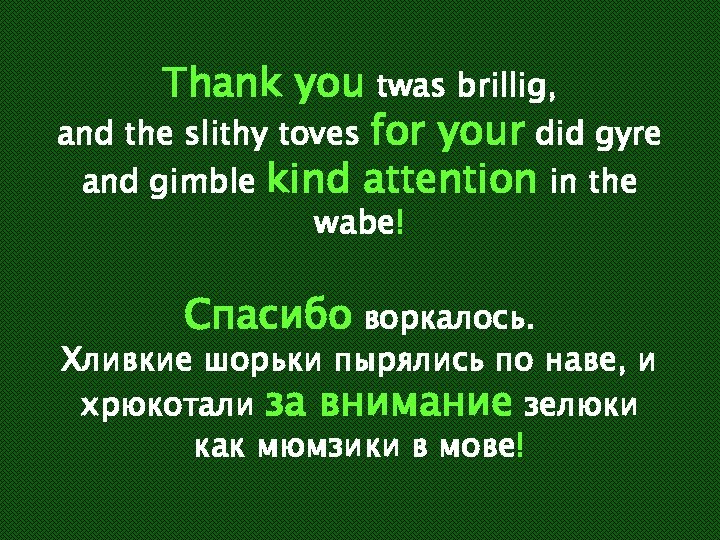 Thank you twas brillig, and the slithy toves for your did gyre and gimble kind attention in the wabe!

Спасибо воркалось. Хливкие шорьки пырялись по наве, и хрюкотали за внимание зелюки как мюмзики в мове!